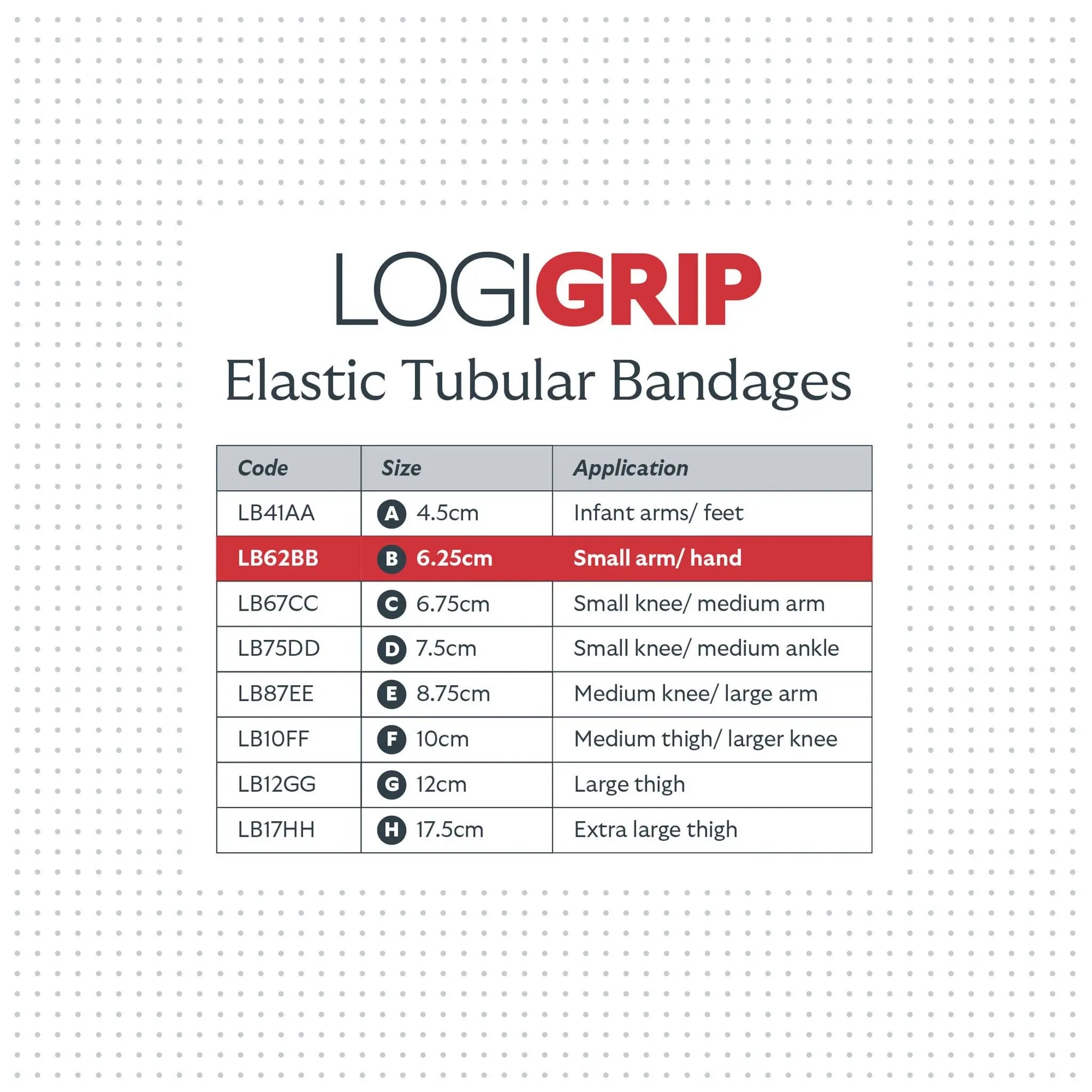 LOGIGRIP

Elastic Tubular Bandages

| Code | Size | Application |
|---|---|---|
| LB41AA | A 4.5cm | Infant arms/ feet |
| LB62BB | B 6.25cm | Small arm/ hand |
| LB67CC | C 6.75cm | Small knee/ medium arm |
| LB75DD | D 7.5cm | Small knee/ medium ankle |
| LB87EE | E 8.75cm | Medium knee/ large arm |
| LB10FF | F 10cm | Medium thigh/ larger knee |
| LB12GG | G 12cm | Large thigh |
| LB17HH | H 17.5cm | Extra large thigh |